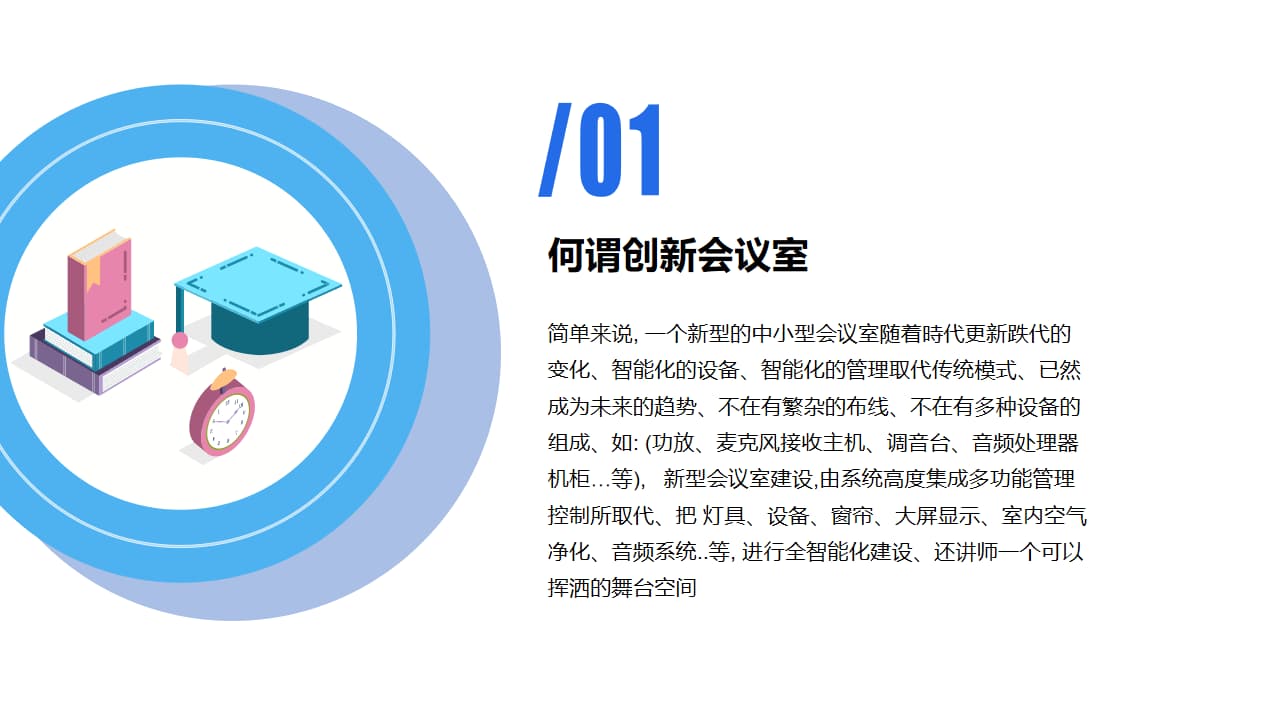 /01

何谓创新会议室

简单来说, 一个新型的中小型会议室随着時代更新跌代的变化、智能化的设备、智能化的管理取代传统模式、已然成为未来的趋势、不在有繁杂的布线、不在有多种设备的组成、如: (功放、麦克风接收主机、调音台、音频处理器机柜…等), 新型会议室建设,由系统高度集成多功能管理控制所取代、把 灯具、设备、窗帘、大屏显示、室内空气净化、音频系统..等, 进行全智能化建设、还讲师一个可以挥洒的舞台空间